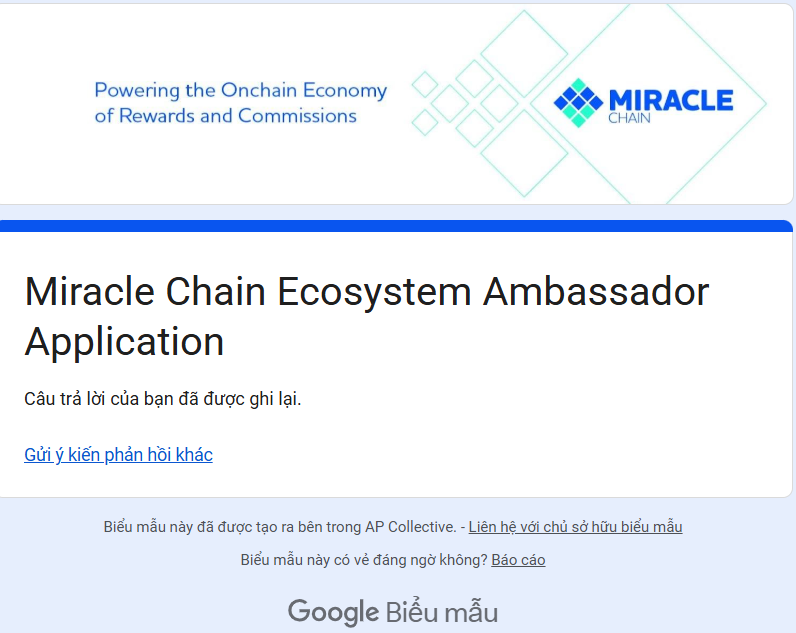 Powering the Onchain Economy of Rewards and Commissions

MIRACLE CHAIN

Miracle Chain Ecosystem Ambassador Application

Câu trả lời của bạn đã được ghi lại.

Gửi ý kiến phản hồi khác

Biểu mẫu này đã được tạo ra bên trong AP Collective. - Liên hệ với chủ sở hữu biểu mẫu

Biểu mẫu này có vẻ đáng ngờ không? Báo cáo

Google Biểu mẫu